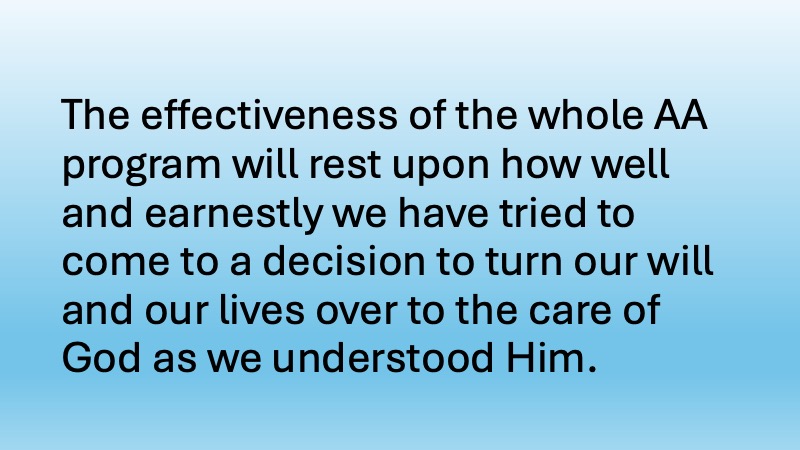 The effectiveness of the whole AA program will rest upon how well and earnestly we have tried to come to a decision to turn our will and our lives over to the care of God as we understood Him.